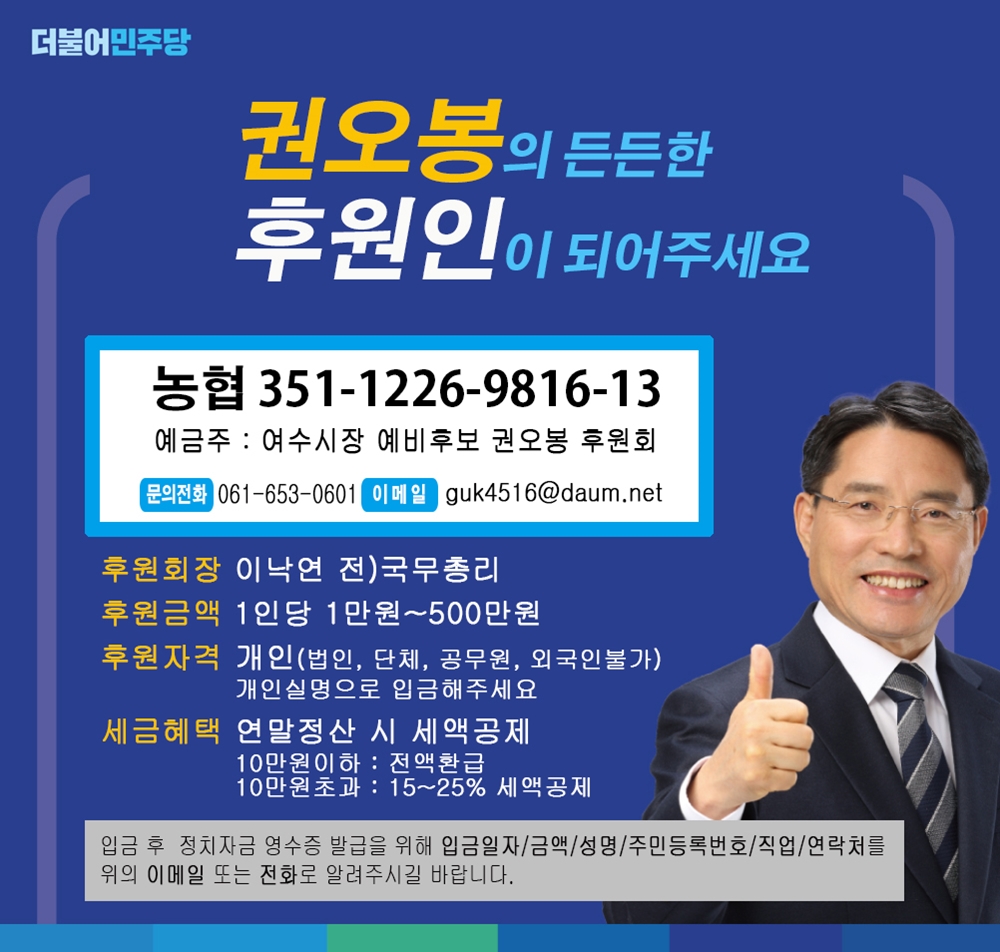 더불어민주당

권오봉의 든든한
후원인이 되어주세요

농협 351-1226-9816-13
예금주 : 여수시장 예비후보 권오봉 후원회
문의전화 061-653-0601 이메일 guk4516@daum.net

후원회장 이낙연 전)국무총리
후원금액 1인당 1만원~500만원
후원자격 개인(법인, 단체, 공무원, 외국인불가)
개인실명으로 입금해주세요
세금혜택 연말정산 시 세액공제
10만원이하 : 전액환급
10만원초과 : 15~25% 세액공제

입금 후 정치자금 영수증 발급을 위해 입금일자/금액/성명/주민등록번호/직업/연락처를 위의 이메일 또는 전화로 알려주시길 바랍니다.